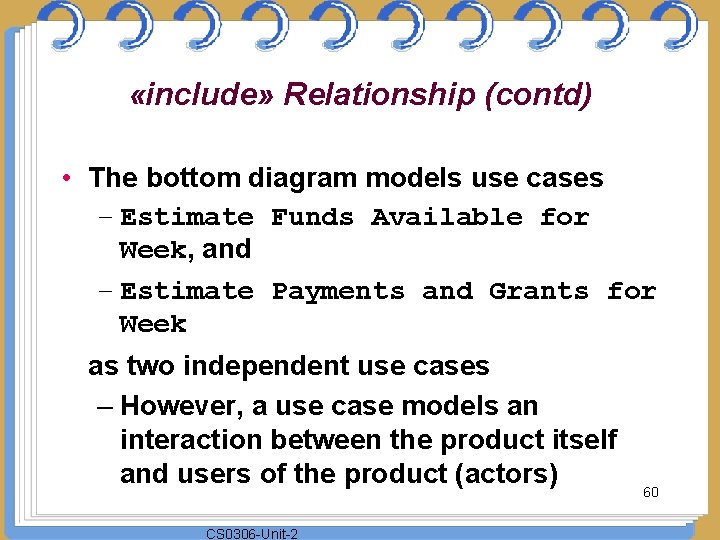 «include» Relationship (contd)

• The bottom diagram models use cases
– Estimate Funds Available for Week, and
– Estimate Payments and Grants for Week
as two independent use cases
– However, a use case models an interaction between the product itself and users of the product (actors)

60

CS0306-Unit-2